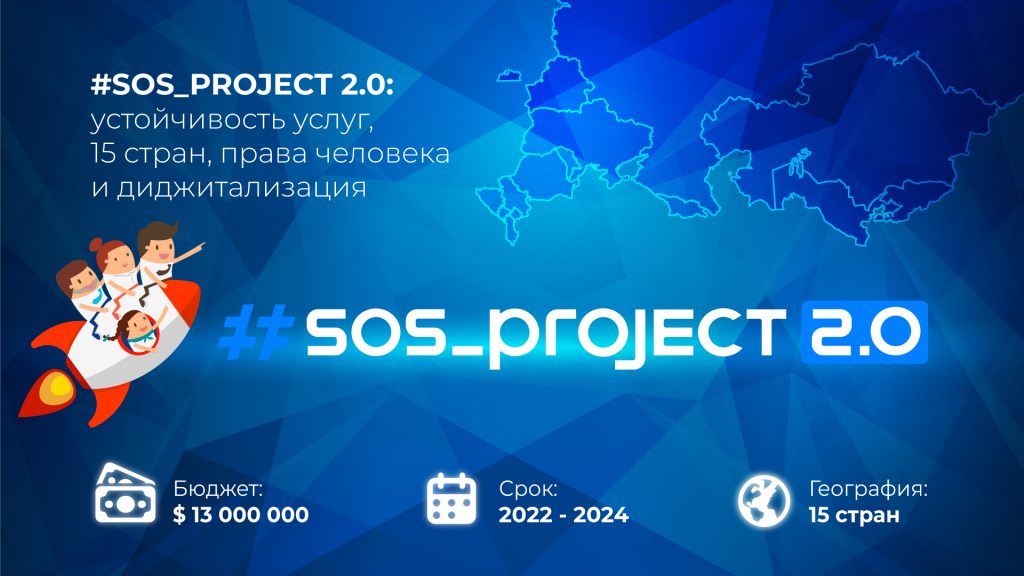 #SOS_PROJECT 2.0:
устойчивость услуг, 15 стран, права человека и диджитализация

#SOS_PROJECT 2.0

Бюджет:
$ 13 000 000

Срок:
2022 - 2024

География:
15 стран